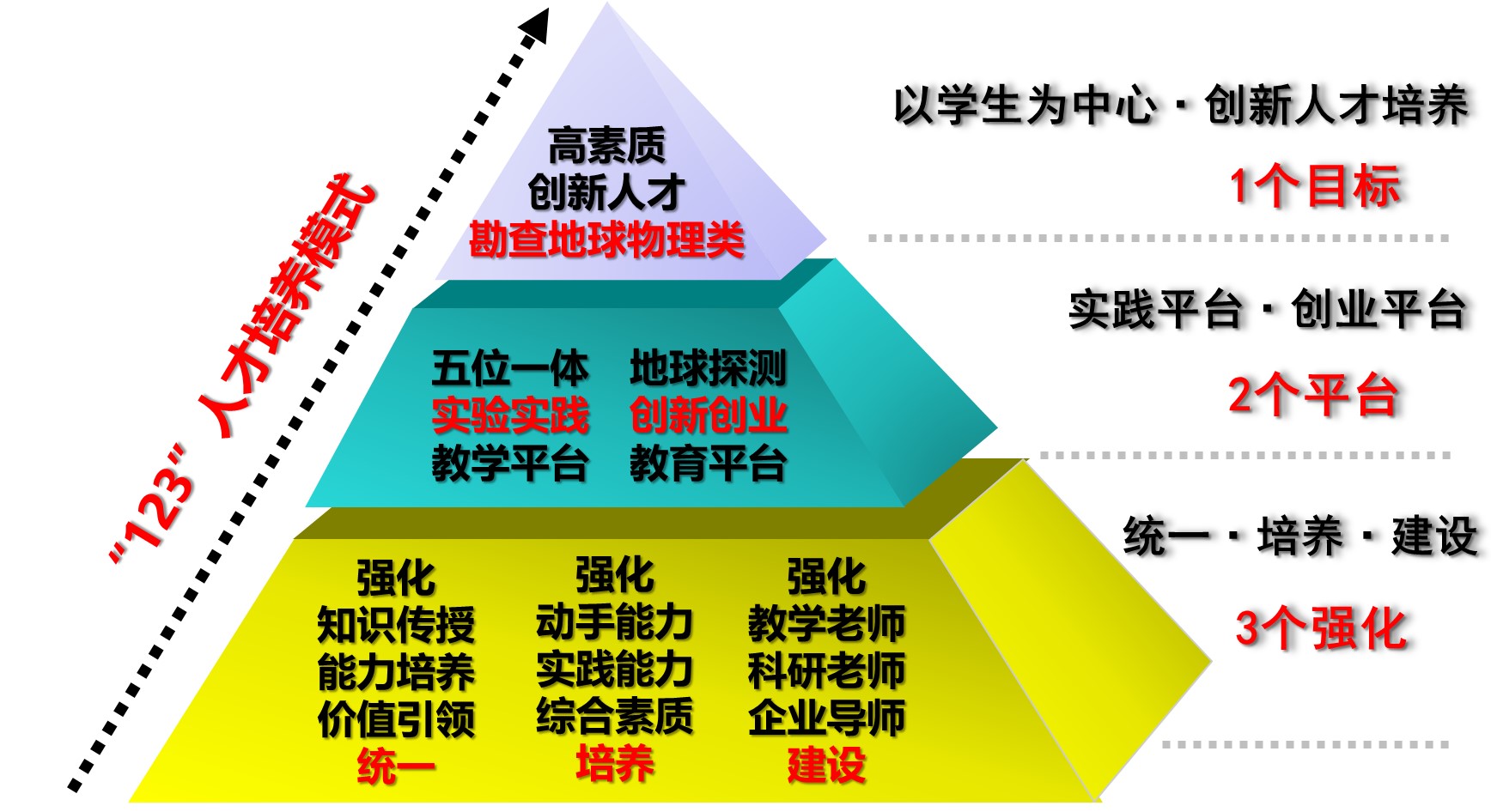 "123"人才培养模式

高素质
创新人才
勘查地球物理类

五位一体
实验实践
教学平台

地球探测
创新创业
教育平台

强化
知识传授
能力培养
价值引领
统一

强化
动手能力
实践能力
综合素质
培养

强化
教学老师
科研老师
企业导师
建设

以学生为中心 · 创新人才培养

1个目标

实践平台 · 创业平台

2个平台

统一 · 培养 · 建设

3个强化